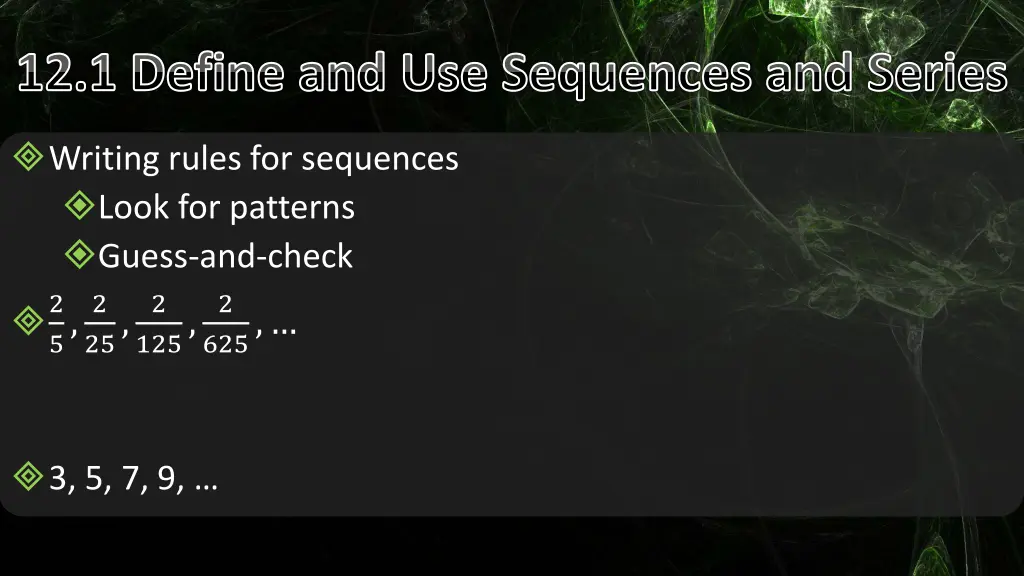 12.1 Define and Use Sequences and Series

Writing rules for sequences

Look for patterns

Guess-and-check

$\frac{2}{5}, \frac{2}{25}, \frac{2}{125}, \frac{2}{625}, \ldots$

3, 5, 7, 9, …